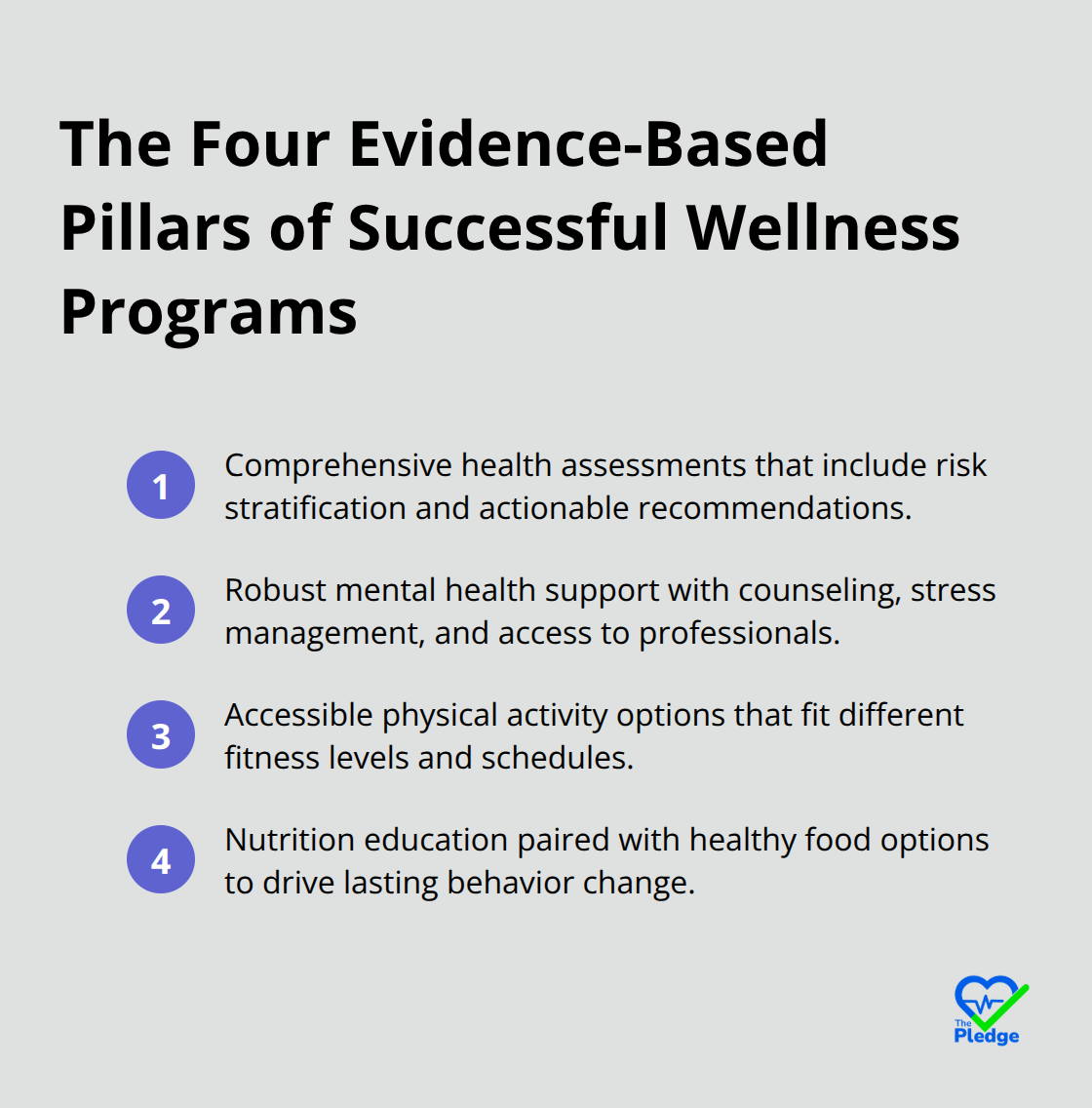 The Four Evidence-Based Pillars of Successful Wellness Programs

1 Comprehensive health assessments that include risk stratification and actionable recommendations.

2 Robust mental health support with counseling, stress management, and access to professionals.

3 Accessible physical activity options that fit different fitness levels and schedules.

4 Nutrition education paired with healthy food options to drive lasting behavior change.

The Pledge